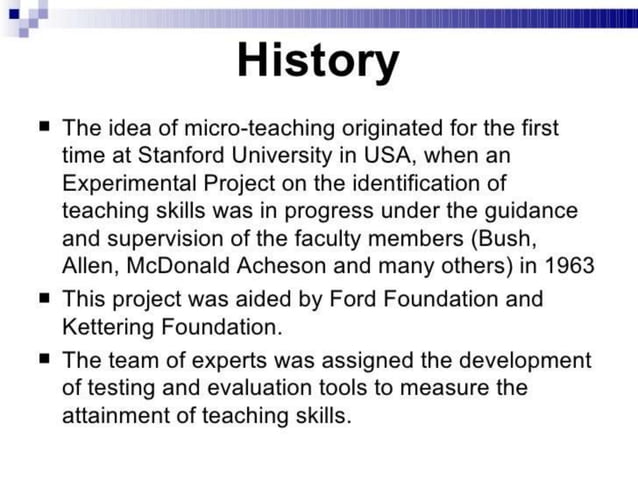 History

■ The idea of micro-teaching originated for the first time at Stanford University in USA, when an Experimental Project on the identification of teaching skills was in progress under the guidance and supervision of the faculty members (Bush, Allen, McDonald Acheson and many others) in 1963

■ This project was aided by Ford Foundation and Kettering Foundation.

■ The team of experts was assigned the development of testing and evaluation tools to measure the attainment of teaching skills.